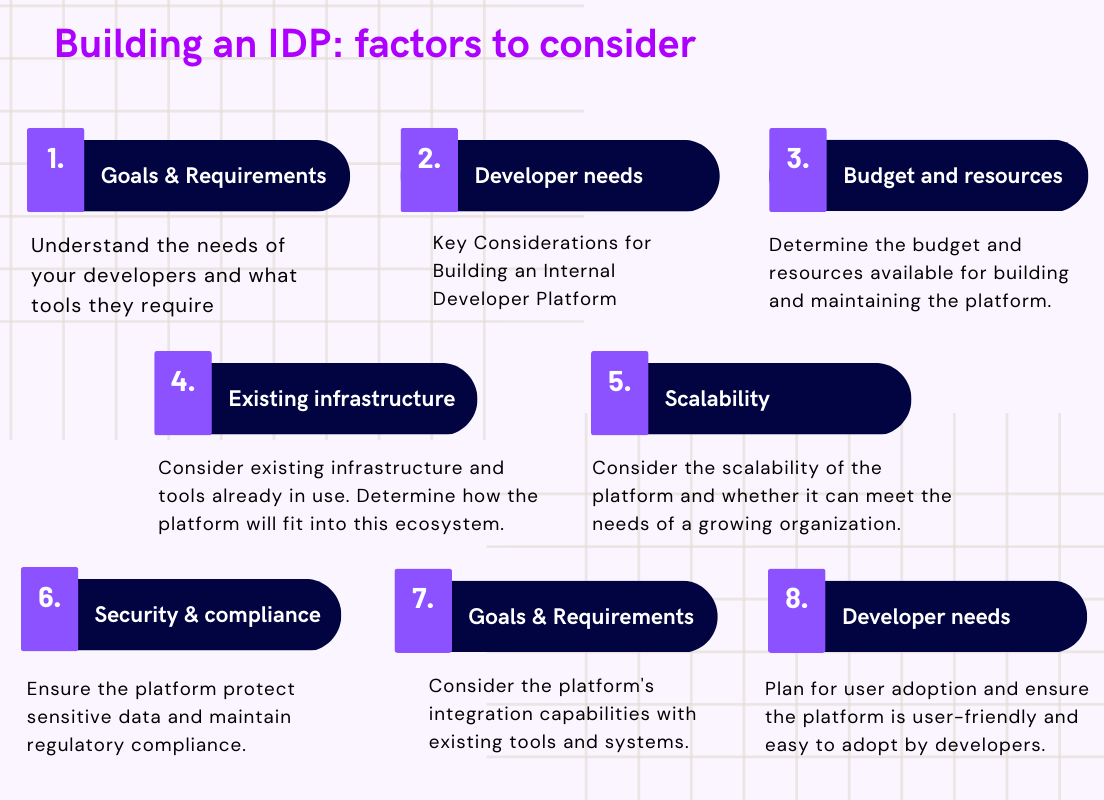 Building an IDP: factors to consider

1. Goals & Requirements

Understand the needs of your developers and what tools they require

2. Developer needs

Key Considerations for Building an Internal Developer Platform

3. Budget and resources

Determine the budget and resources available for building and maintaining the platform.

4. Existing infrastructure

Consider existing infrastructure and tools already in use. Determine how the platform will fit into this ecosystem.

5. Scalability

Consider the scalability of the platform and whether it can meet the needs of a growing organization.

6. Security & compliance

Ensure the platform protect sensitive data and maintain regulatory compliance.

7. Goals & Requirements

Consider the platform's integration capabilities with existing tools and systems.

8. Developer needs

Plan for user adoption and ensure the platform is user-friendly and easy to adopt by developers.